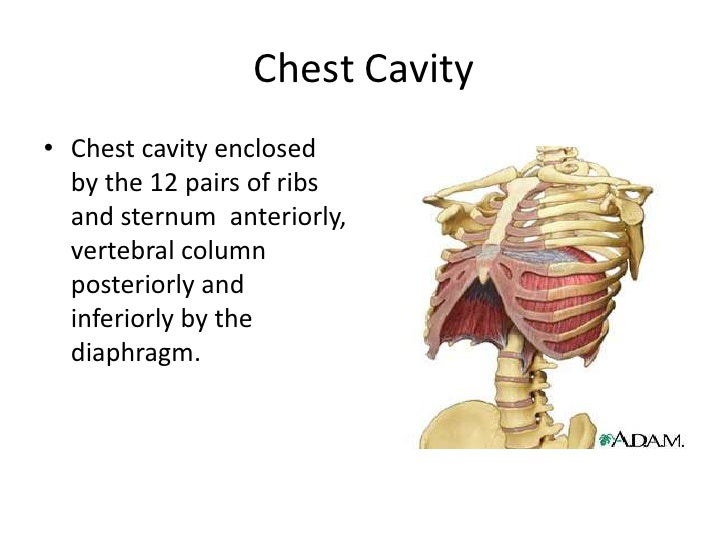 Chest Cavity

• Chest cavity enclosed by the 12 pairs of ribs and sternum anteriorly, vertebral column posteriorly and inferiorly by the diaphragm.

A.D.A.M.